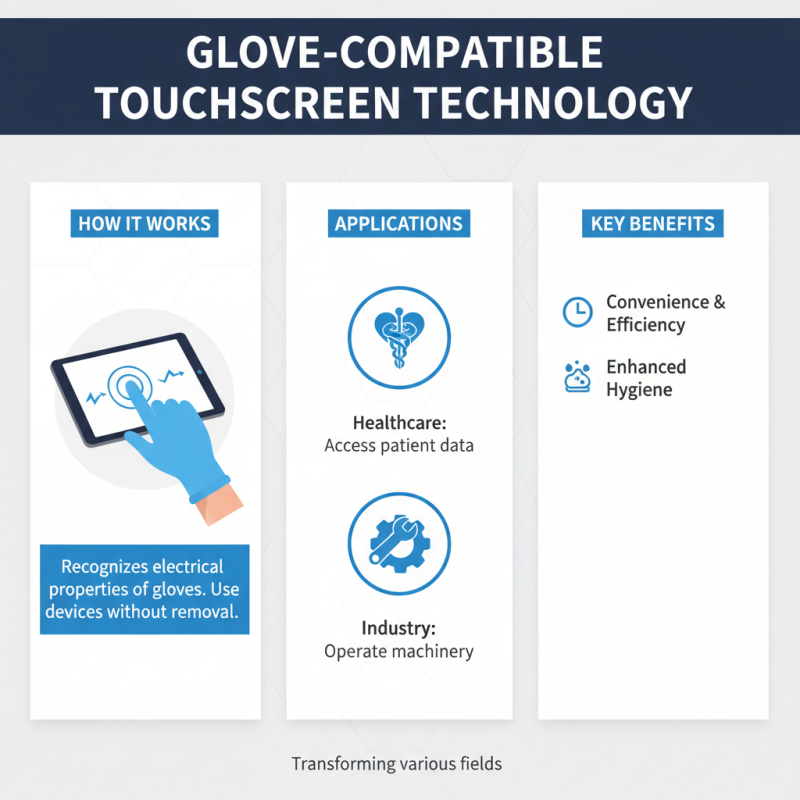 GLOVE-COMPATIBLE TOUCHSCREEN TECHNOLOGY

HOW IT WORKS

Recognizes electrical properties of gloves. Use devices without removal.

APPLICATIONS

Healthcare:
Access patient data

Industry:
Operate machinery

KEY BENEFITS

Convenience & Efficiency

Enhanced Hygiene

Transforming various fields